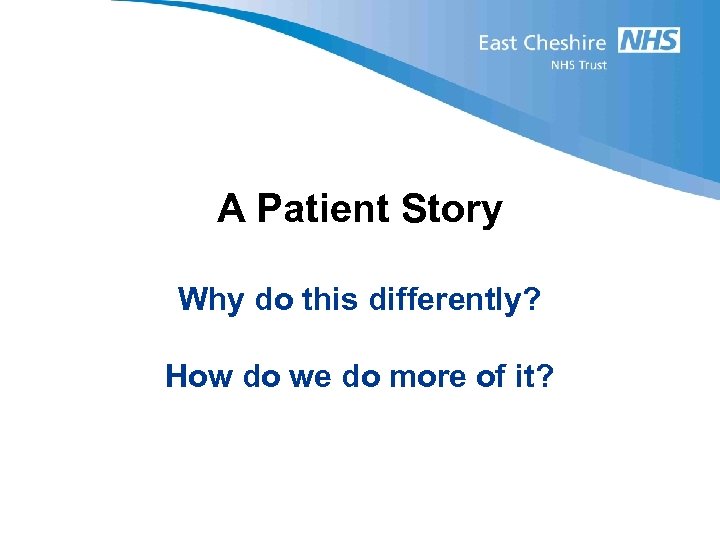 East Cheshire NHS
NHS Trust

A Patient Story

Why do this differently?

How do we do more of it?